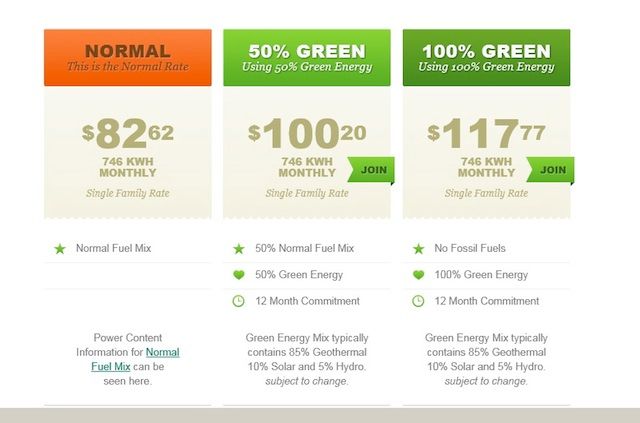 NORMAL
This is the Normal Rate

$82 62
746 KWH MONTHLY
Single Family Rate

Normal Fuel Mix

Power Content Information for Normal Fuel Mix can be seen here.

50% GREEN
Using 50% Green Energy

$100 20
746 KWH MONTHLY
JOIN
Single Family Rate

50% Normal Fuel Mix
50% Green Energy
12 Month Commitment

Green Energy Mix typically contains 85% Geothermal 10% Solar and 5% Hydro. subject to change.

100% GREEN
Using 100% Green Energy

$117 77
746 KWH MONTHLY
JOIN
Single Family Rate

No Fossil Fuels
100% Green Energy
12 Month Commitment

Green Energy Mix typically contains 85% Geothermal 10% Solar and 5% Hydro. subject to change.